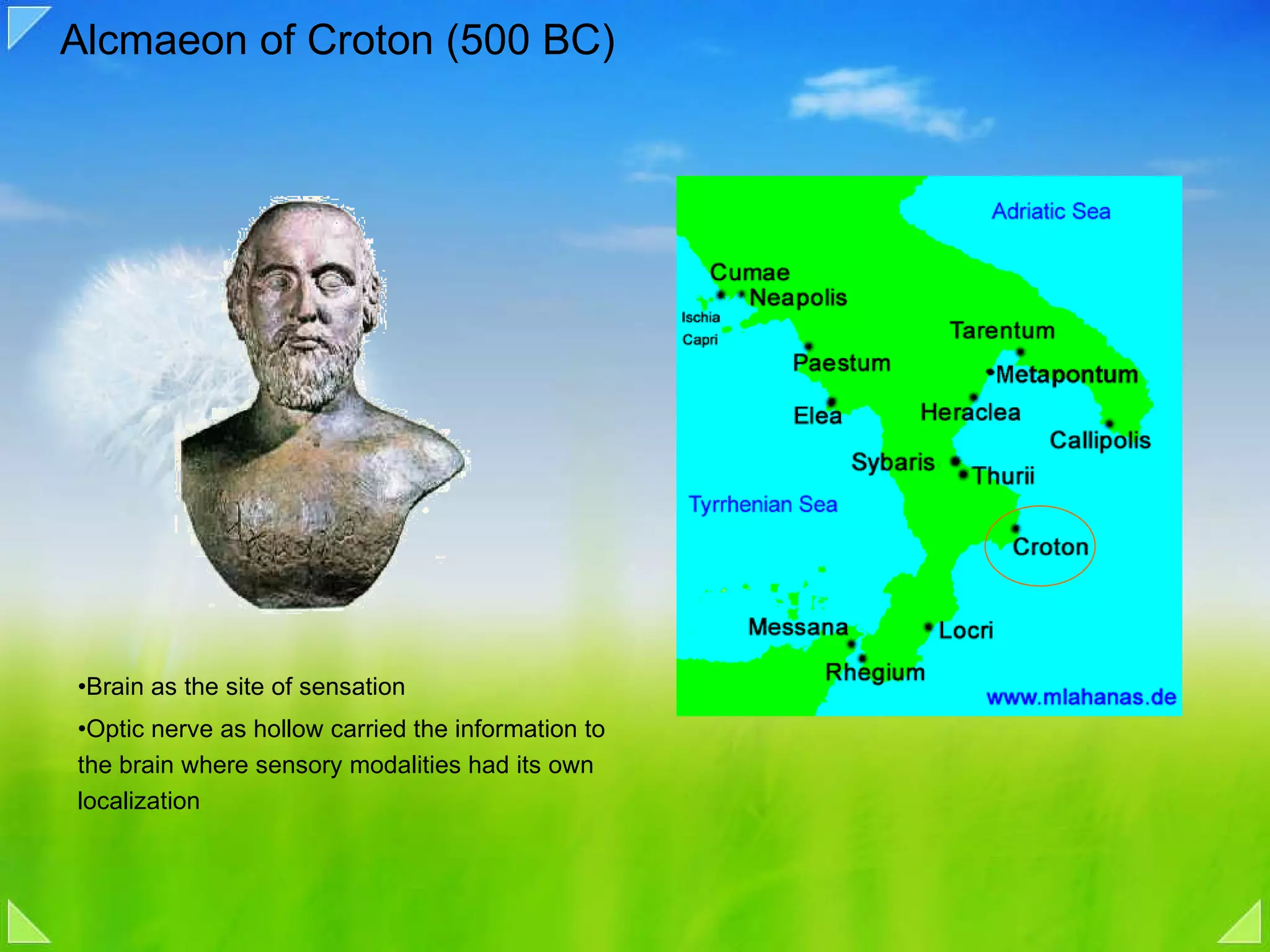 Alcmaeon of Croton (500 BC)

Adriatic Sea
Cumae
Neapolis
Ischia
Capri
Tarentum
Paestum
Metapontum
Elea
Heraclea
Callipolis
Sybaris
Thurii
Tyrrhenian Sea
Croton
Messana
Locri
Rhegium
www.mlahanas.de

•Brain as the site of sensation

•Optic nerve as hollow carried the information to the brain where sensory modalities had its own localization